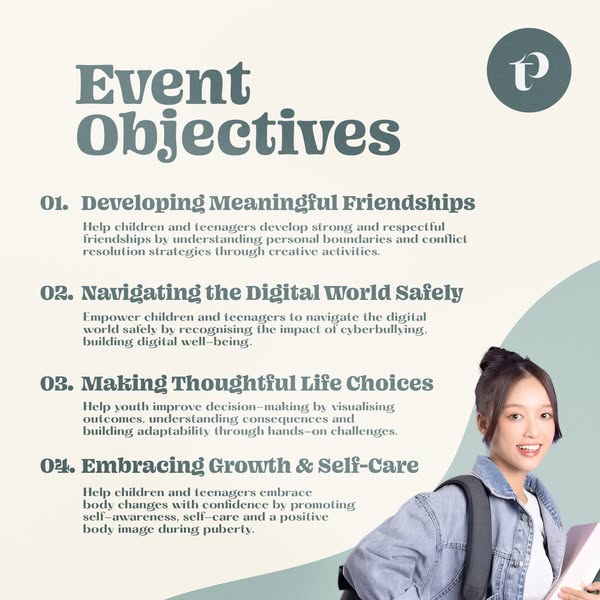 tp

Event Objectives

01. Developing Meaningful Friendships

Help children and teenagers develop strong and respectful friendships by understanding personal boundaries and conflict resolution strategies through creative activities.

02. Navigating the Digital World Safely

Empower children and teenagers to navigate the digital world safely by recognising the impact of cyberbullying, building digital well-being.

03. Making Thoughtful Life Choices

Help youth improve decision-making by visualising outcomes, understanding consequences and building adaptability through hands-on challenges.

04. Embracing Growth & Self-Care

Help children and teenagers embrace body changes with confidence by promoting self-awareness, self-care and a positive body image during puberty.